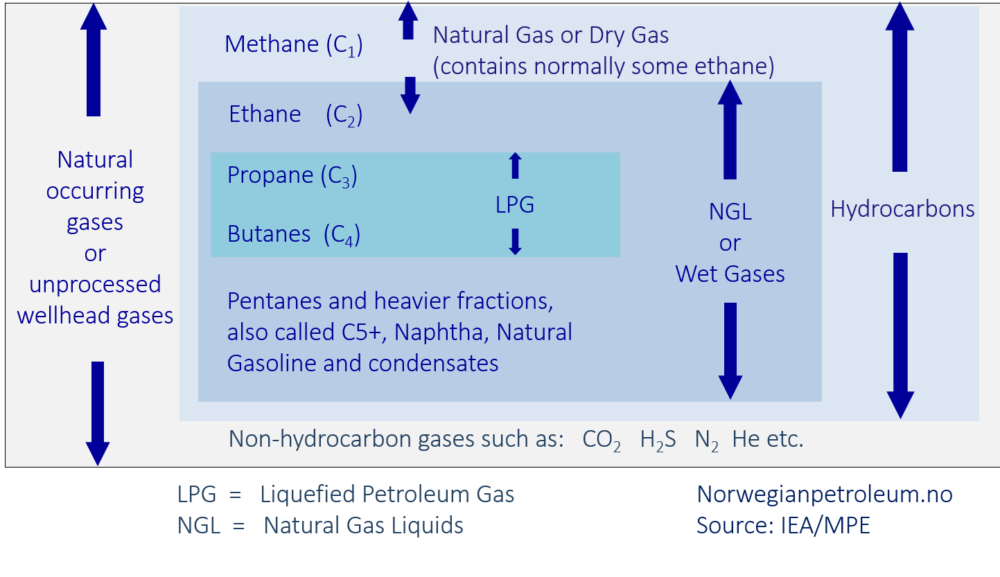 Natural occurring gases or unprocessed wellhead gases

Methane ($C_1$)

Natural Gas or Dry Gas (contains normally some ethane)

Ethane ($C_2$)

Propane ($C_3$)

LPG

Butanes ($C_4$)

Pentanes and heavier fractions, also called C5+, Naphtha, Natural Gasoline and condensates

NGL or Wet Gases

Hydrocarbons

Non-hydrocarbon gases such as: $CO_2$ $H_2S$ $N_2$ He etc.

LPG = Liquefied Petroleum Gas
NGL = Natural Gas Liquids

Norwegianpetroleum.no
Source: IEA/MPE